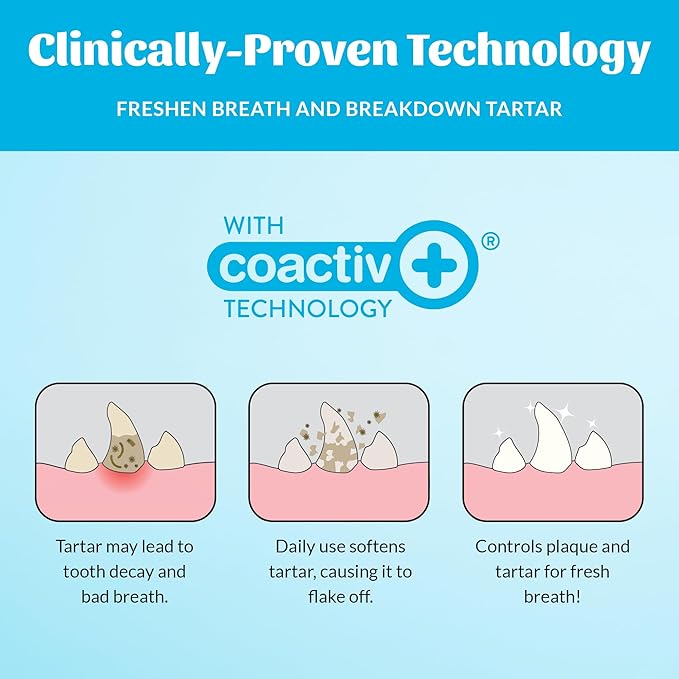 Clinically-Proven Technology

FRESHEN BREATH AND BREAKDOWN TARTAR

WITH
coactiv+®
TECHNOLOGY

Tartar may lead to tooth decay and bad breath.

Daily use softens tartar, causing it to flake off.

Controls plaque and tartar for fresh breath!